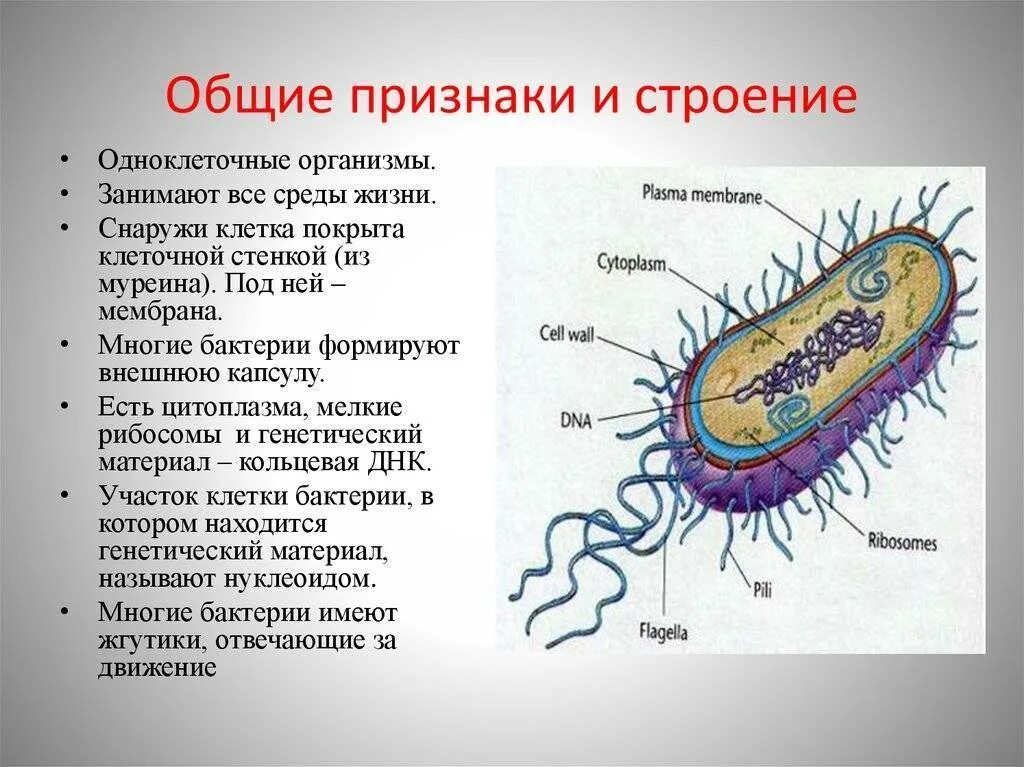 Общие признаки и строение

• Одноклеточные организмы.
• Занимают все среды жизни.
• Снаружи клетка покрыта клеточной стенкой (из муреина). Под ней – мембрана.
• Многие бактерии формируют внешнюю капсулу.
• Есть цитоплазма, мелкие рибосомы и генетический материал – кольцевая ДНК.
• Участок клетки бактерии, в котором находится генетический материал, называют нуклеоидом.
• Многие бактерии имеют жгутики, отвечающие за движение

Plasma membrane
Cytoplasm
Cell wall
DNA
Ribosomes
Pili
Flagella